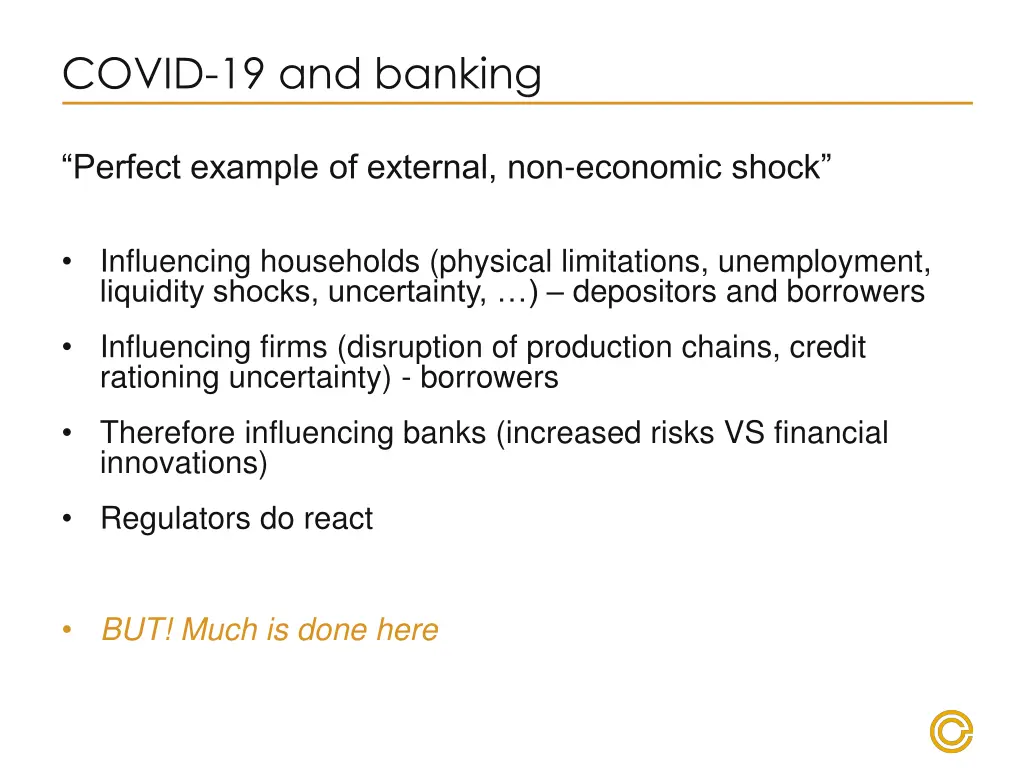 COVID-19 and banking

“Perfect example of external, non-economic shock”

• Influencing households (physical limitations, unemployment, liquidity shocks, uncertainty, …) – depositors and borrowers

• Influencing firms (disruption of production chains, credit rationing uncertainty) - borrowers

• Therefore influencing banks (increased risks VS financial innovations)

• Regulators do react

• BUT! Much is done here